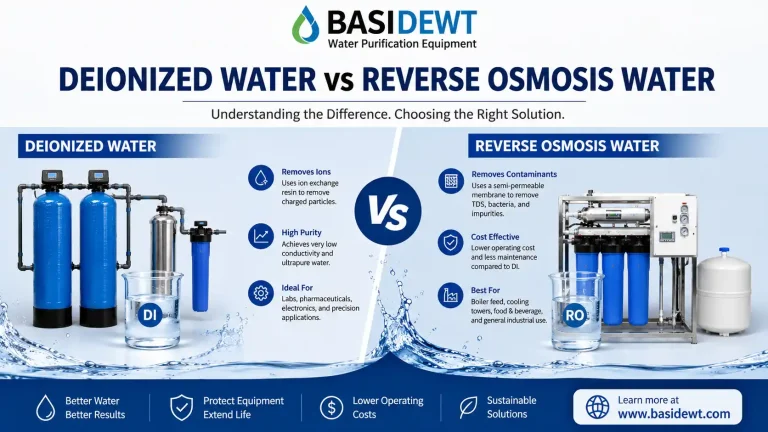 BASIDEWT
Water Purification Equipment

DEIONIZED WATER vs REVERSE OSMOSIS WATER

Understanding the Difference. Choosing the Right Solution.

DEIONIZED WATER

Removes Ions
Uses ion exchange resin to remove charged particles.

High Purity
Achieves very low conductivity and ultrapure water.

Ideal For
Labs, pharmaceuticals, electronics, and precision applications.

DI

Vs

REVERSE OSMOSIS WATER

Removes Contaminants
Uses a semi-permeable membrane to remove TDS, bacteria, and impurities.

Cost Effective
Lower operating cost and less maintenance compared to DI.

Best For
Boiler feed, cooling towers, food & beverage, and general industrial use.

RO

Better Water Better Results

Protect Equipment Extend Life

Lower Operating Costs

Sustainable Solutions

Learn more at www.basidewt.com